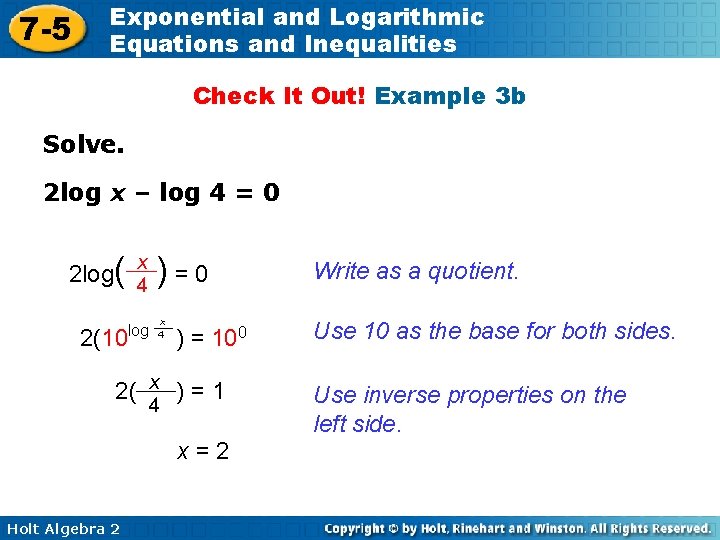 7-5 Exponential and Logarithmic Equations and Inequalities

Check It Out! Example 3b

Solve.

$2\log x - \log 4 = 0$

$2\log\left(\frac{x}{4}\right) = 0$ Write as a quotient.

$2(10^{\log \frac{x}{4}}) = 10^0$ Use 10 as the base for both sides.

$2(\frac{x}{4}) = 1$ Use inverse properties on the left side.

$x = 2$

Holt Algebra 2 Copyright © by Holt, Rinehart and Winston. All Rights Reserved.